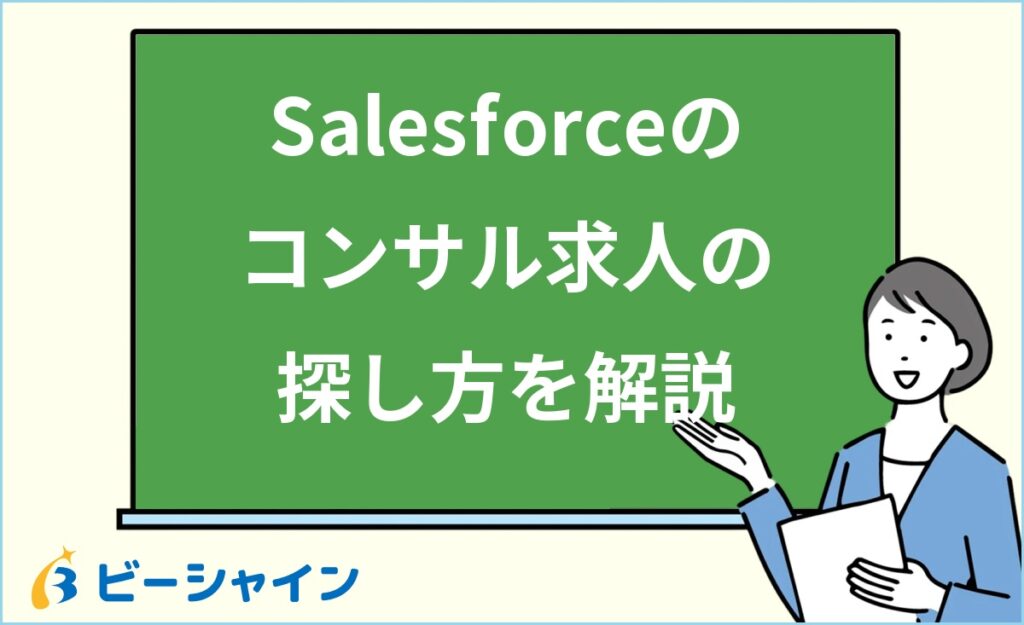 Salesforceの
コンサル求人の
探し方を解説

ビーシャイン